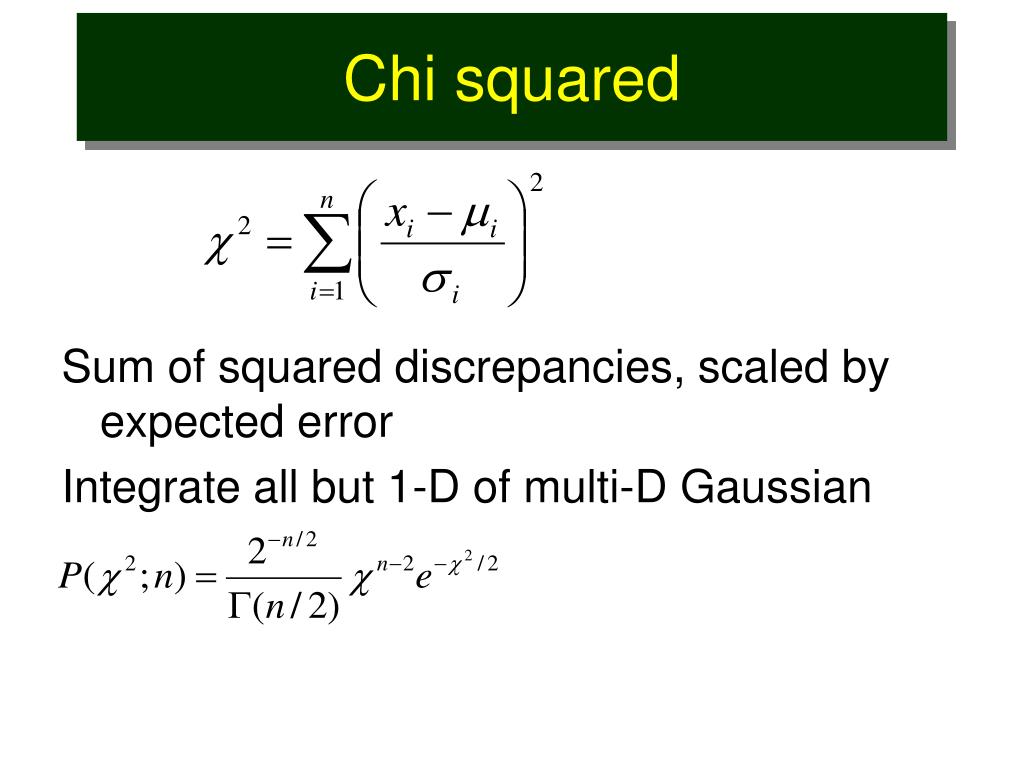 Chi squared

$\chi^2 = \sum_{i=1}^{n} \left( \frac{x_i - \mu_i}{\sigma_i} \right)^2$

Sum of squared discrepancies, scaled by expected error

Integrate all but 1-D of multi-D Gaussian

$P(\chi^2; n) = \frac{2^{-n/2}}{\Gamma(n/2)} \chi^{n-2} e^{-\chi^2/2}$